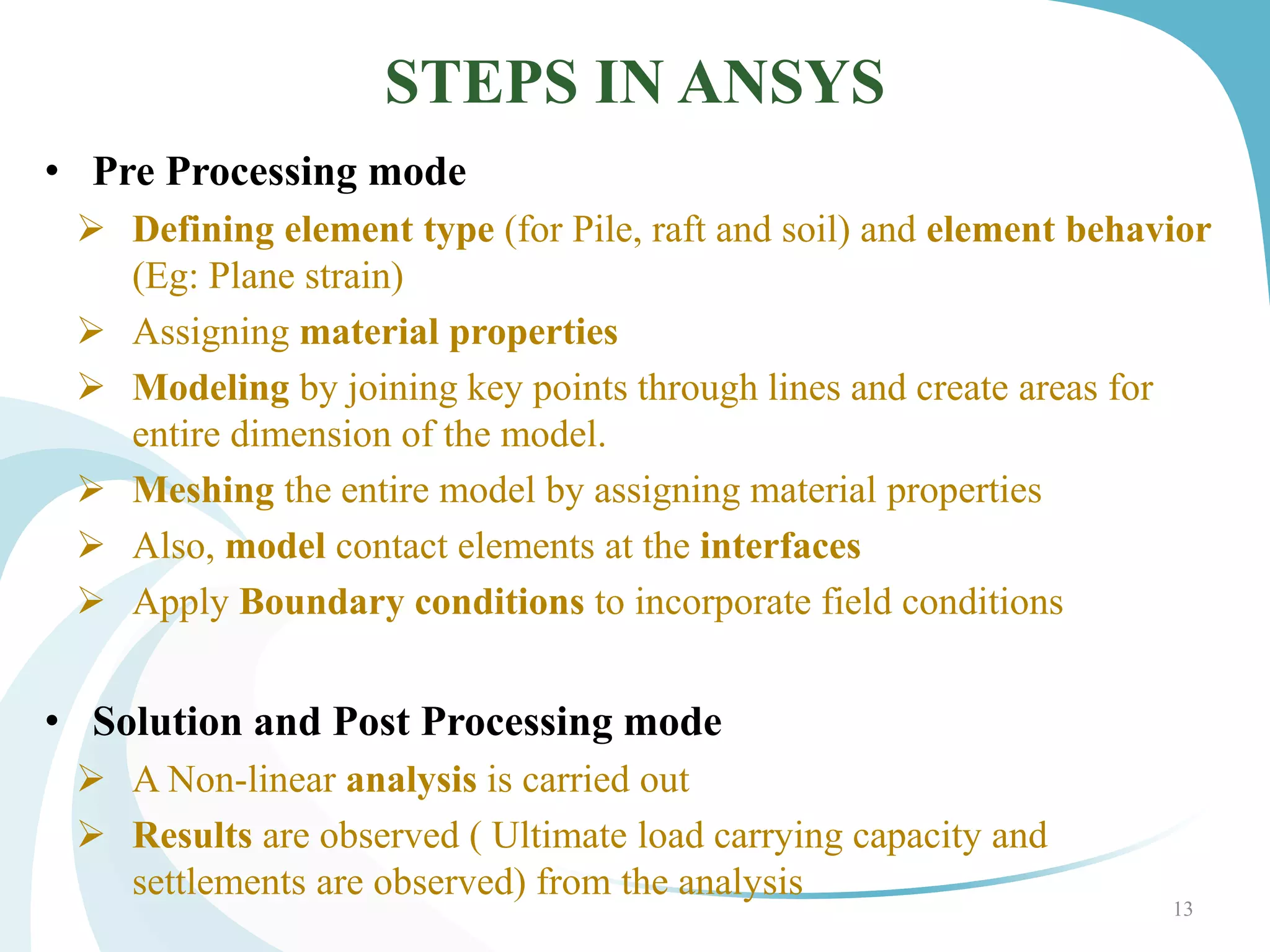 STEPS IN ANSYS

• Pre Processing mode

➢ Defining element type (for Pile, raft and soil) and element behavior (Eg: Plane strain)

➢ Assigning material properties

➢ Modeling by joining key points through lines and create areas for entire dimension of the model.

➢ Meshing the entire model by assigning material properties

➢ Also, model contact elements at the interfaces

➢ Apply Boundary conditions to incorporate field conditions

• Solution and Post Processing mode

➢ A Non-linear analysis is carried out

➢ Results are observed ( Ultimate load carrying capacity and settlements are observed) from the analysis

13